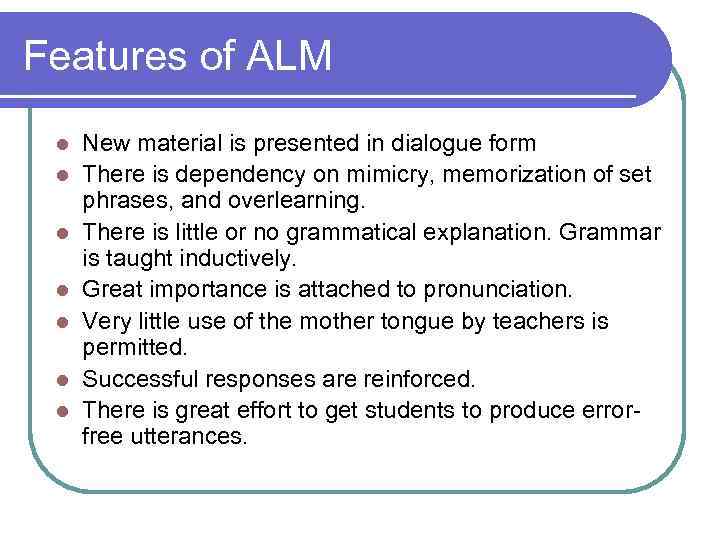 Features of ALM

- New material is presented in dialogue form
- There is dependency on mimicry, memorization of set phrases, and overlearning.
- There is little or no grammatical explanation. Grammar is taught inductively.
- Great importance is attached to pronunciation.
- Very little use of the mother tongue by teachers is permitted.
- Successful responses are reinforced.
- There is great effort to get students to produce error-free utterances.